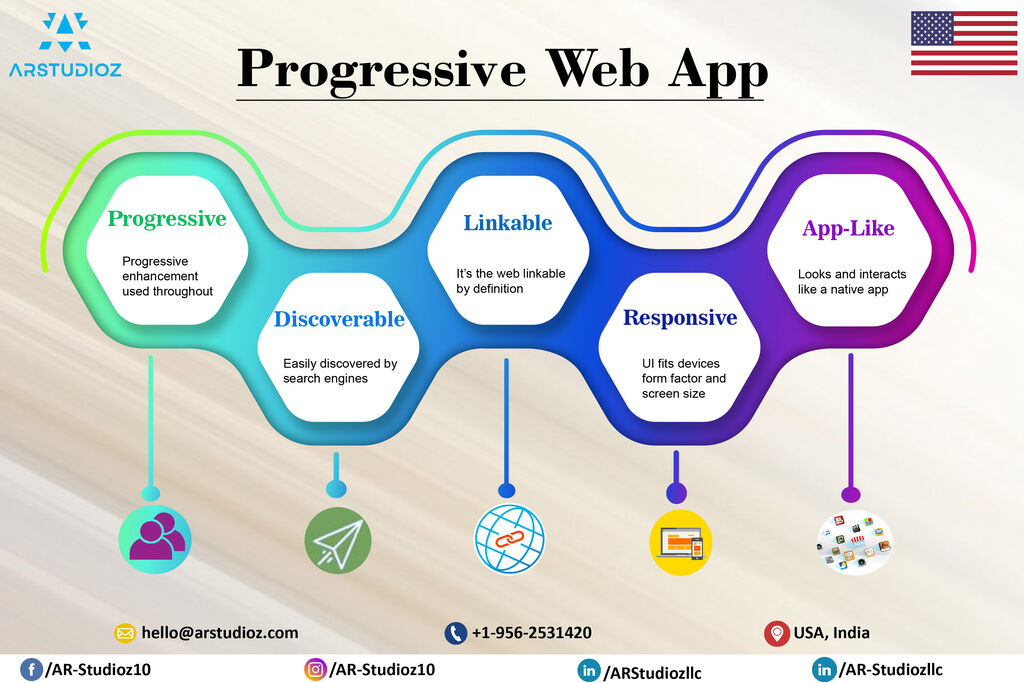 ARSTUDIOZ

Progressive Web App

Progressive
Progressive enhancement used throughout

Discoverable
Easily discovered by search engines

Linkable
It's the web linkable by definition

Responsive
UI fits devices form factor and screen size

App-Like
Looks and interacts like a native app

hello@arstudioz.com
+1-956-2531420
USA, India

/AR-Studioz10
/AR-Studioz10
/ARStudiozllc
/AR-Studiozllc